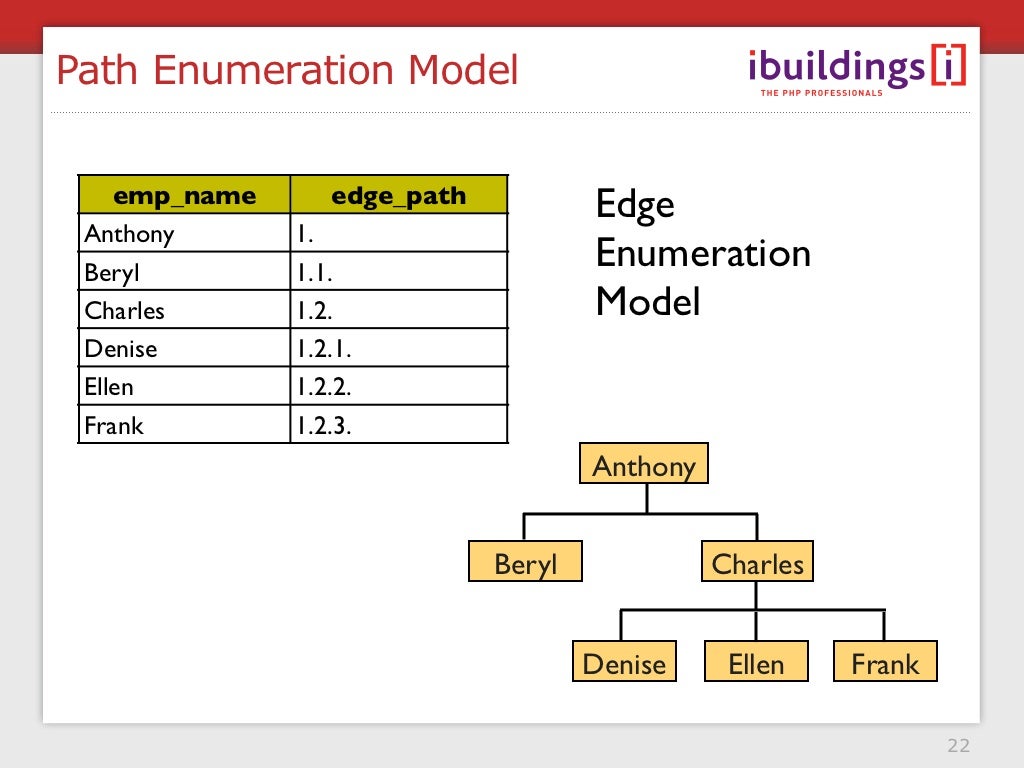 Path Enumeration Model

ibuildings[i]
THE PHP PROFESSIONALS

| emp_name | edge_path |
|---|---|
| Anthony | 1. |
| Beryl | 1.1. |
| Charles | 1.2. |
| Denise | 1.2.1. |
| Ellen | 1.2.2. |
| Frank | 1.2.3. |

Edge Enumeration Model

Anthony
Beryl
Charles
Denise
Ellen
Frank

22